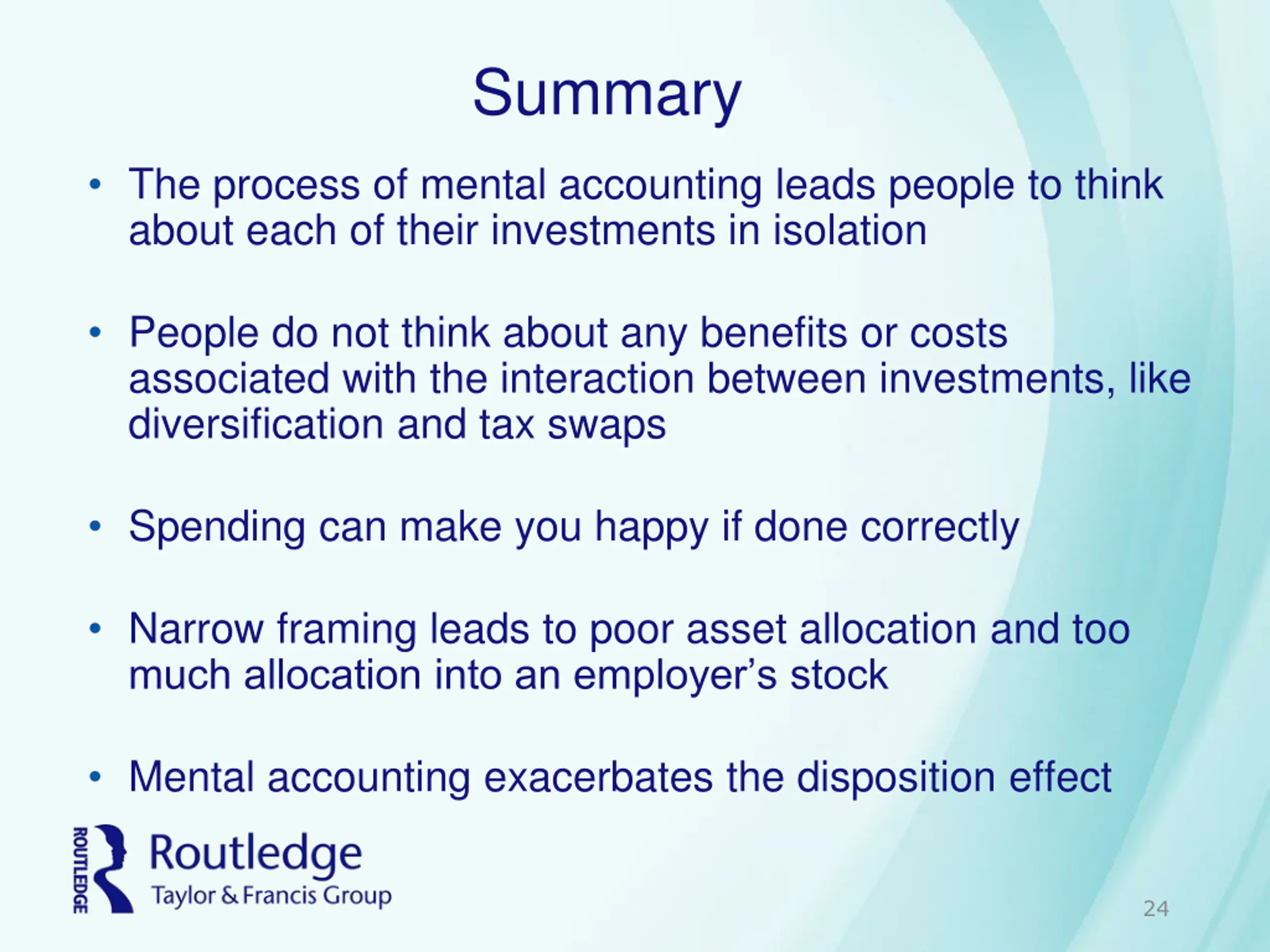 Summary

• The process of mental accounting leads people to think about each of their investments in isolation

• People do not think about any benefits or costs associated with the interaction between investments, like diversification and tax swaps

• Spending can make you happy if done correctly

• Narrow framing leads to poor asset allocation and too much allocation into an employer's stock

• Mental accounting exacerbates the disposition effect

ROUTLEDGE
Routledge
Taylor & Francis Group

24